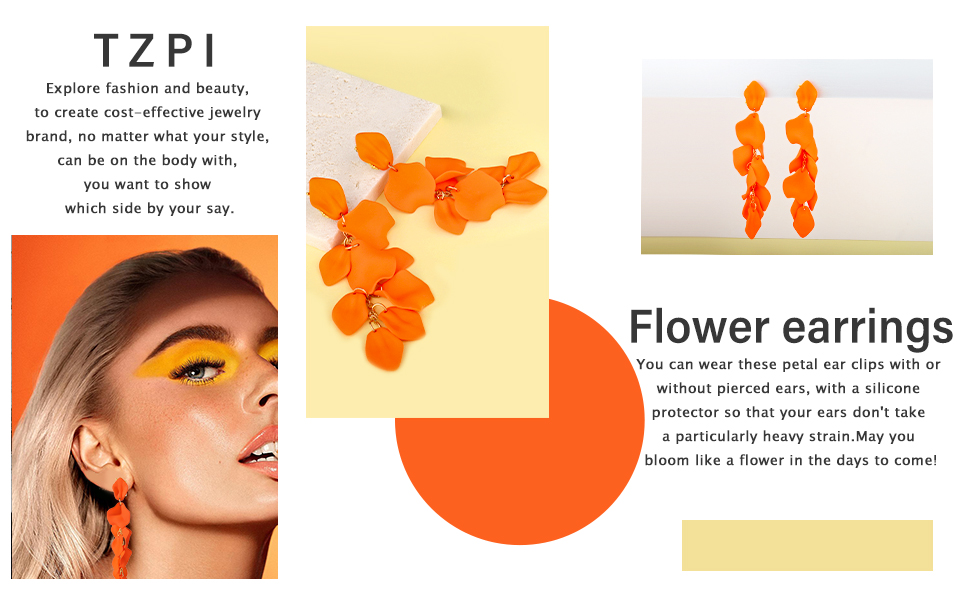 TZPI

Explore fashion and beauty, to create cost-effective jewelry brand, no matter what your style, can be on the body with, you want to show which side by your say.

Flower earrings

You can wear these petal ear clips with or without pierced ears, with a silicone protector so that your ears don't take a particularly heavy strain.May you bloom like a flower in the days to come!